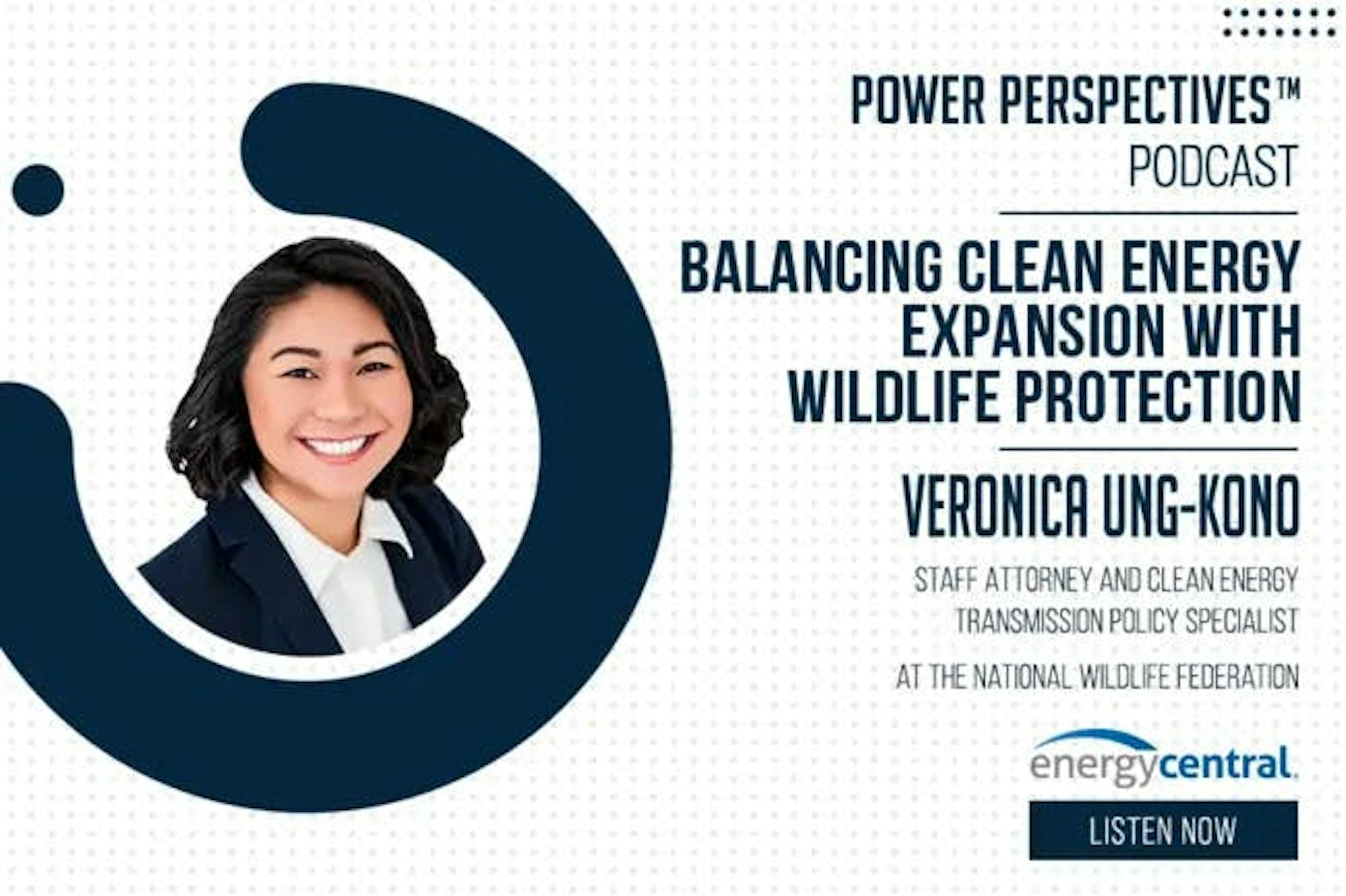 POWER PERSPECTIVES™
PODCAST

BALANCING CLEAN ENERGY EXPANSION WITH WILDLIFE PROTECTION

VERONICA UNG-KONO

STAFF ATTORNEY AND CLEAN ENERGY TRANSMISSION POLICY SPECIALIST

AT THE NATIONAL WILDLIFE FEDERATION

energycentral.

LISTEN NOW